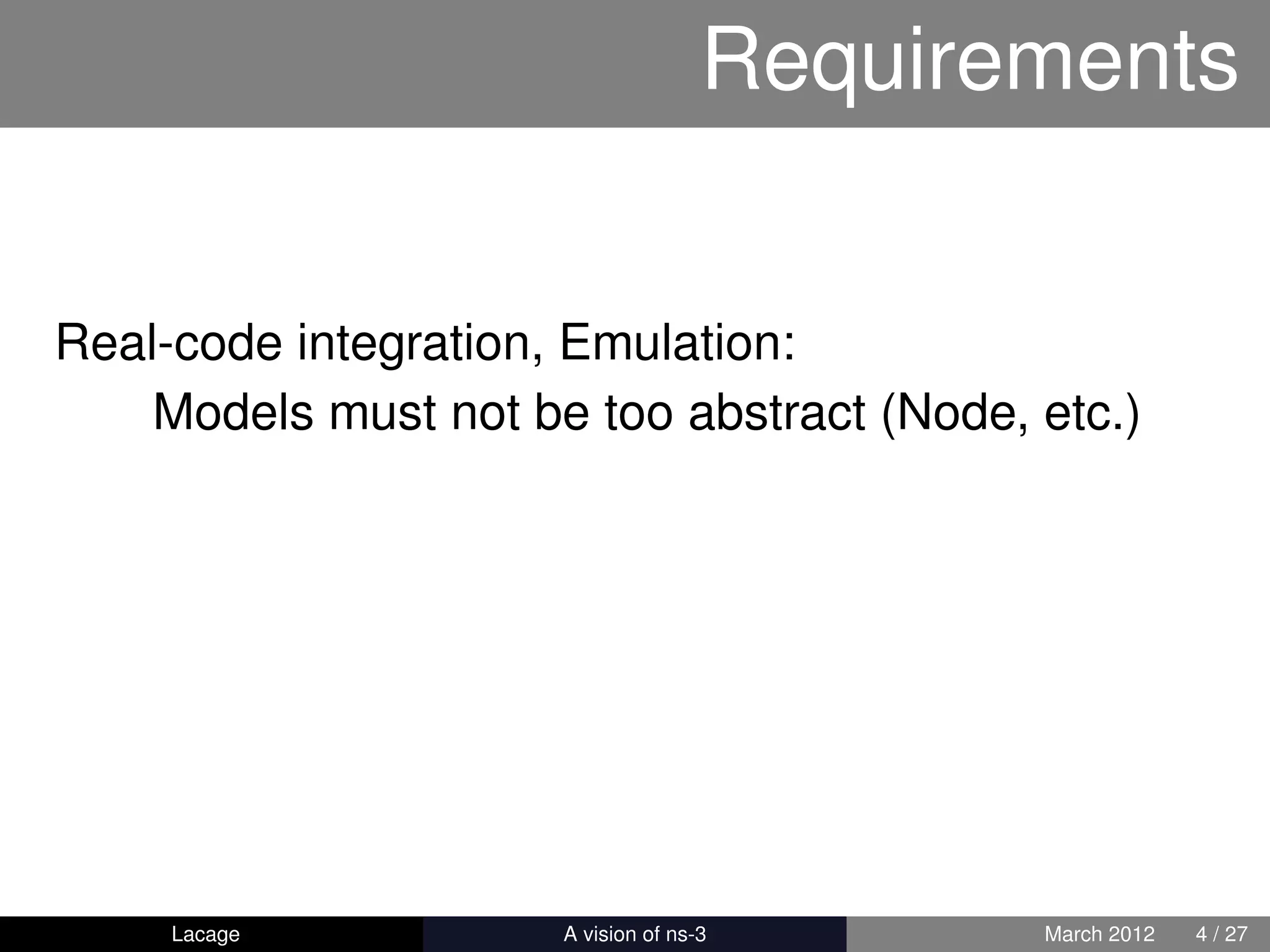 Requirements

Real-code integration, Emulation:

Models must not be too abstract (Node, etc.)

Lacage

A vision of ns-3

March 2012 4 / 27